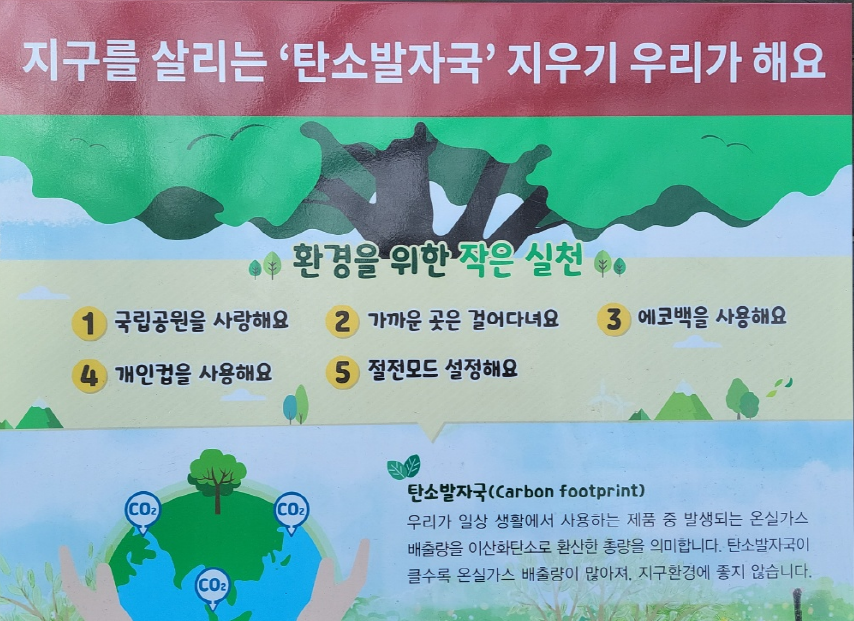 지구를 살리는 '탄소발자국' 지우기 우리가 해요

환경을 위한 작은 실천

1 국립공원을 사랑해요
2 가까운 곳은 걸어다녀요
3 에코백을 사용해요
4 개인컵을 사용해요
5 절전모드 설정해요

$CO_2$
$CO_2$
$CO_2$

탄소발자국(Carbon footprint)
우리가 일상 생활에서 사용하는 제품 중 발생되는 온실가스 배출량을 이산화탄소로 환산한 총량을 의미합니다. 탄소발자국이 클수록 온실가스 배출량이 많아져, 지구환경에 좋지 않습니다.